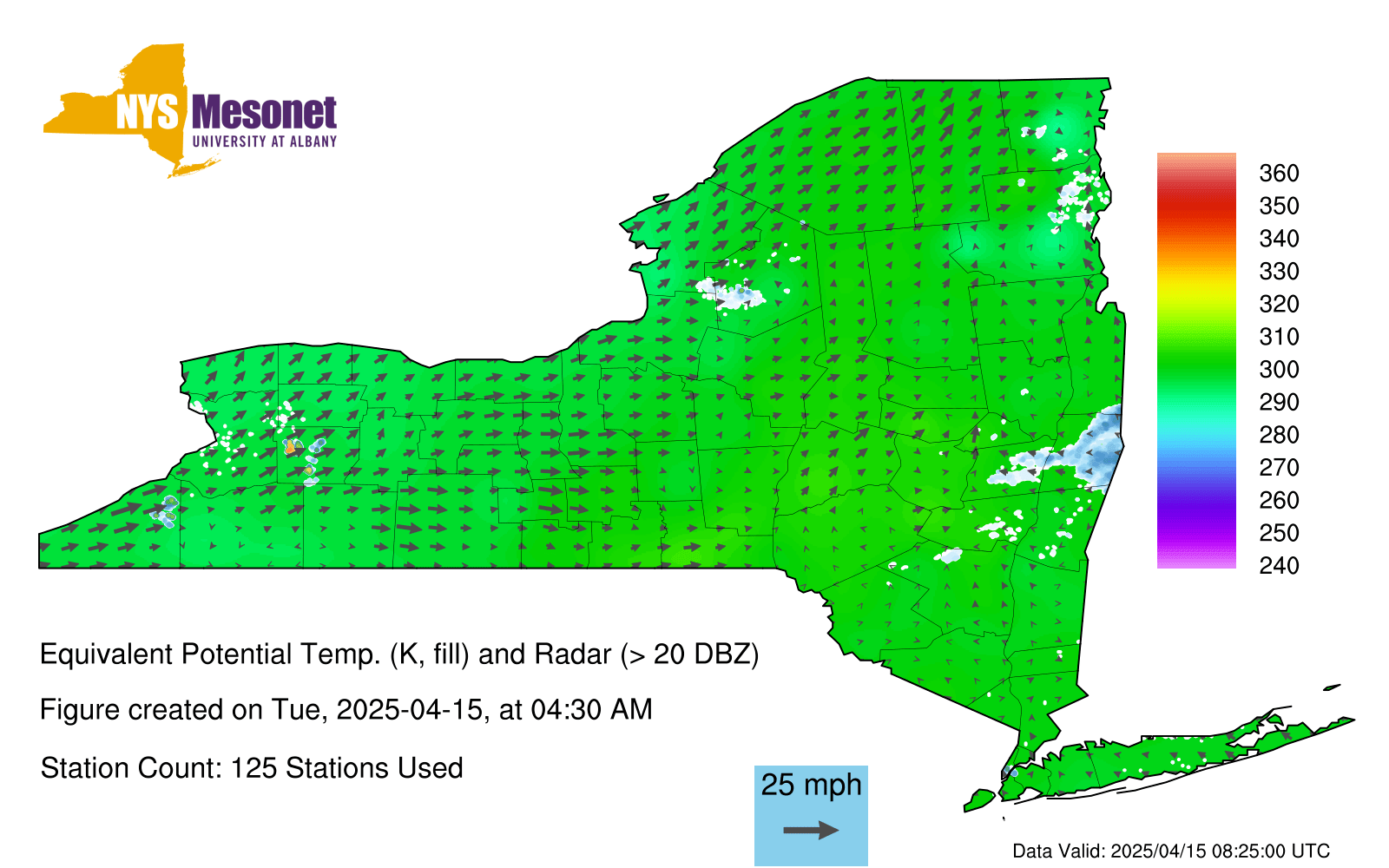 NYS Mesonet
UNIVERSITY AT ALBANY

360
350
340
330
320
310
300
290
280
270
260
250
240

Equivalent Potential Temp. (K, fill) and Radar (> 20 DBZ)

Figure created on Tue, 2025-04-15, at 04:30 AM

Station Count: 125 Stations Used

25 mph

Data Valid: 2025/04/15 08:25:00 UTC